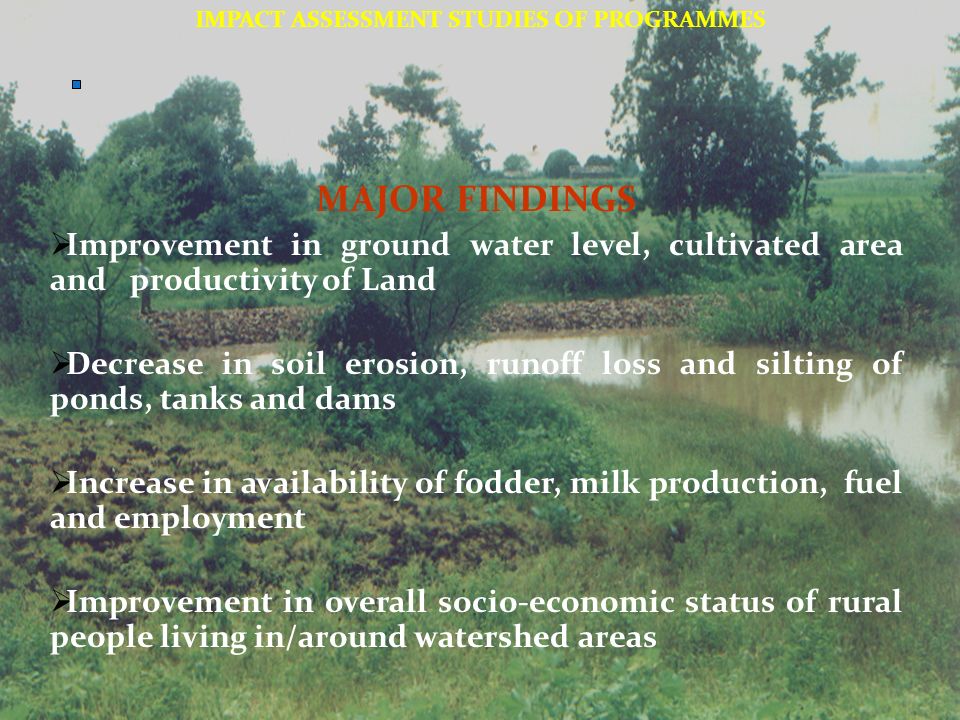 IMPACT ASSESSMENT STUDIES OF PROGRAMMES

MAJOR FINDINGS

➢Improvement in ground water level, cultivated area and productivity of Land

➢Decrease in soil erosion, runoff loss and silting of ponds, tanks and dams

➢Increase in availability of fodder, milk production, fuel and employment

➢Improvement in overall socio-economic status of rural people living in/around watershed areas